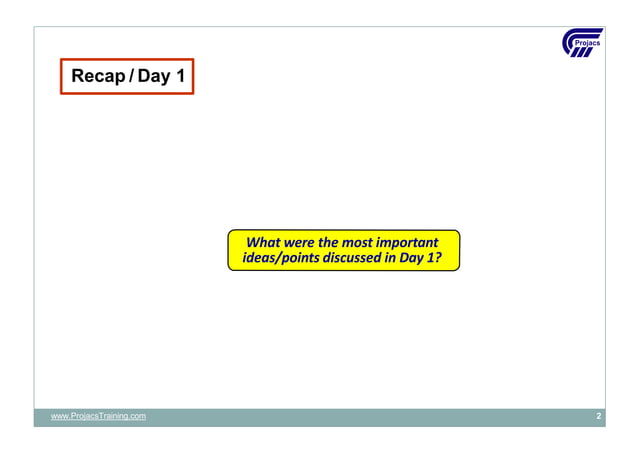 Projacs

Recap / Day 1

What were the most important ideas/points discussed in Day 1?

www.ProjacsTraining.com

2